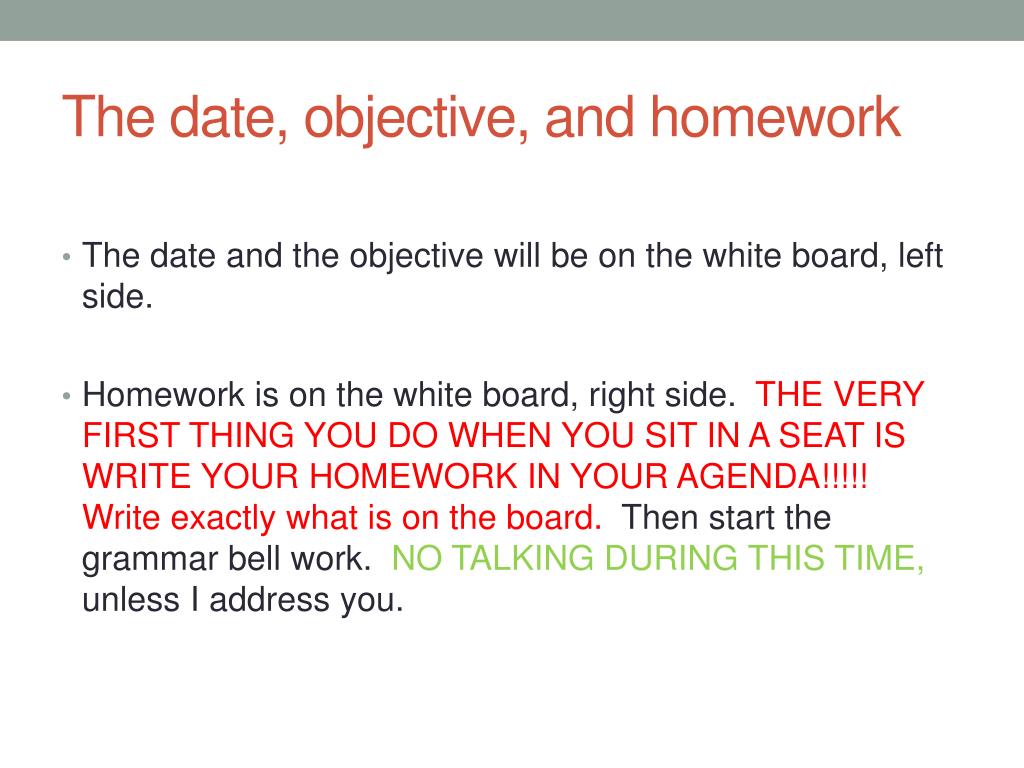 The date, objective, and homework

• The date and the objective will be on the white board, left side.

• Homework is on the white board, right side. THE VERY FIRST THING YOU DO WHEN YOU SIT IN A SEAT IS WRITE YOUR HOMEWORK IN YOUR AGENDA!!!!! Write exactly what is on the board. Then start the grammar bell work. NO TALKING DURING THIS TIME, unless I address you.